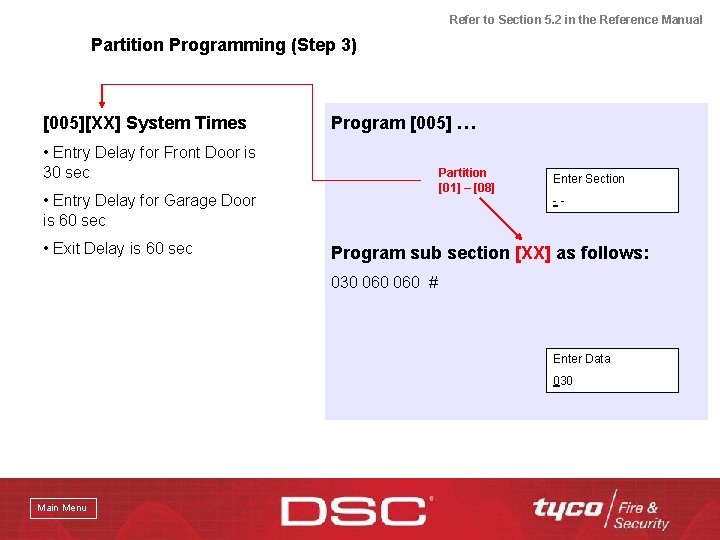 Refer to Section 5.2 in the Reference Manual

Partition Programming (Step 3)

[005][XX] System Times

• Entry Delay for Front Door is 30 sec

• Entry Delay for Garage Door is 60 sec

• Exit Delay is 60 sec

Program [005] …

Partition [01] – [08]

Enter Section
- -

Program sub section [XX] as follows:

030 060 060 #

Enter Data
030

Main Menu

DSC

tyco Fire & Security